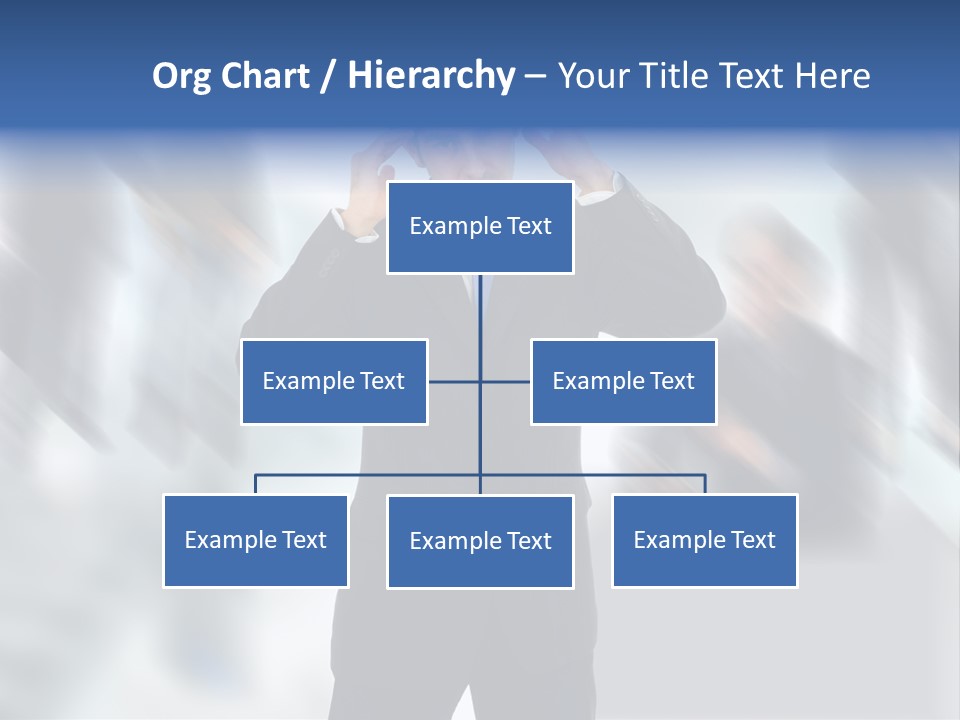 Org Chart / Hierarchy – Your Title Text Here

Example Text

Example Text

Example Text

Example Text

Example Text

Example Text